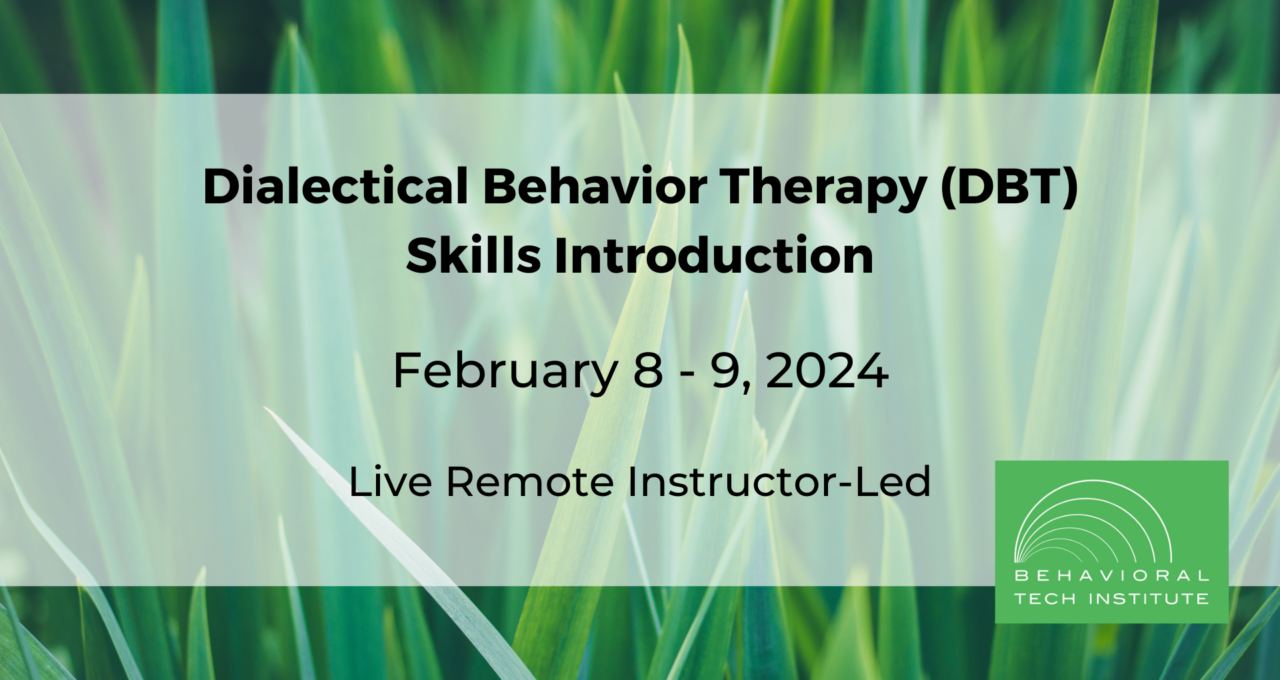 Dialectical Behavior Therapy (DBT) Skills Introduction

February 8 - 9, 2024

Live Remote Instructor-Led

BEHAVIORAL TECH INSTITUTE